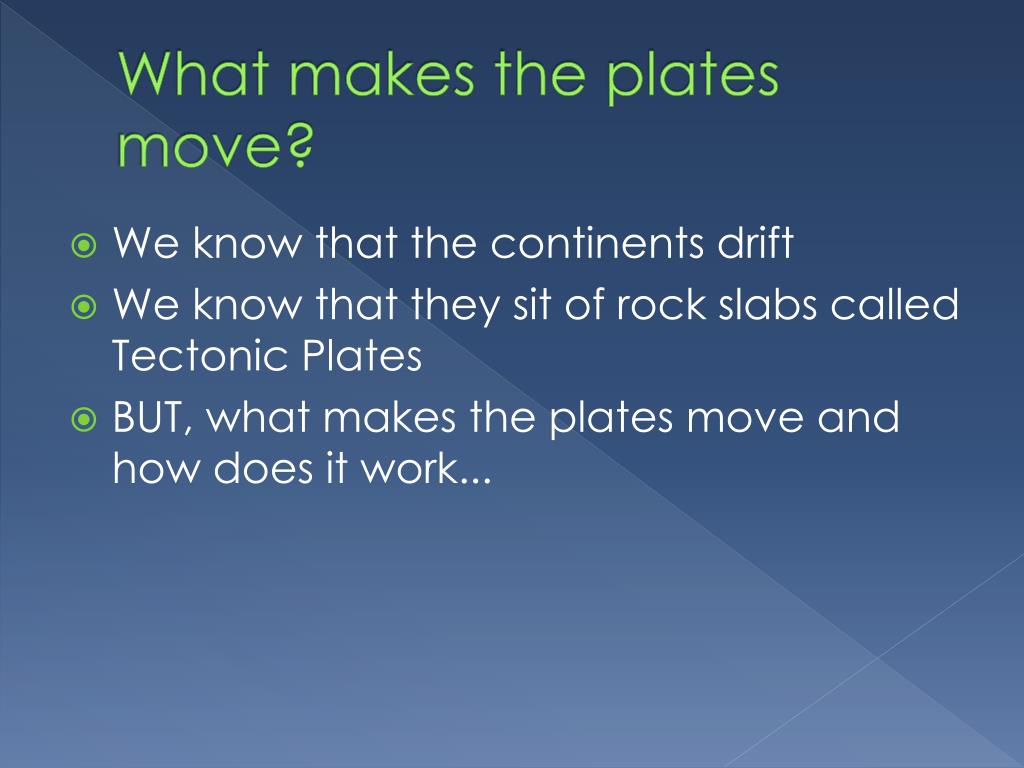 What makes the plates move?

We know that the continents drift

We know that they sit of rock slabs called Tectonic Plates

BUT, what makes the plates move and how does it work...